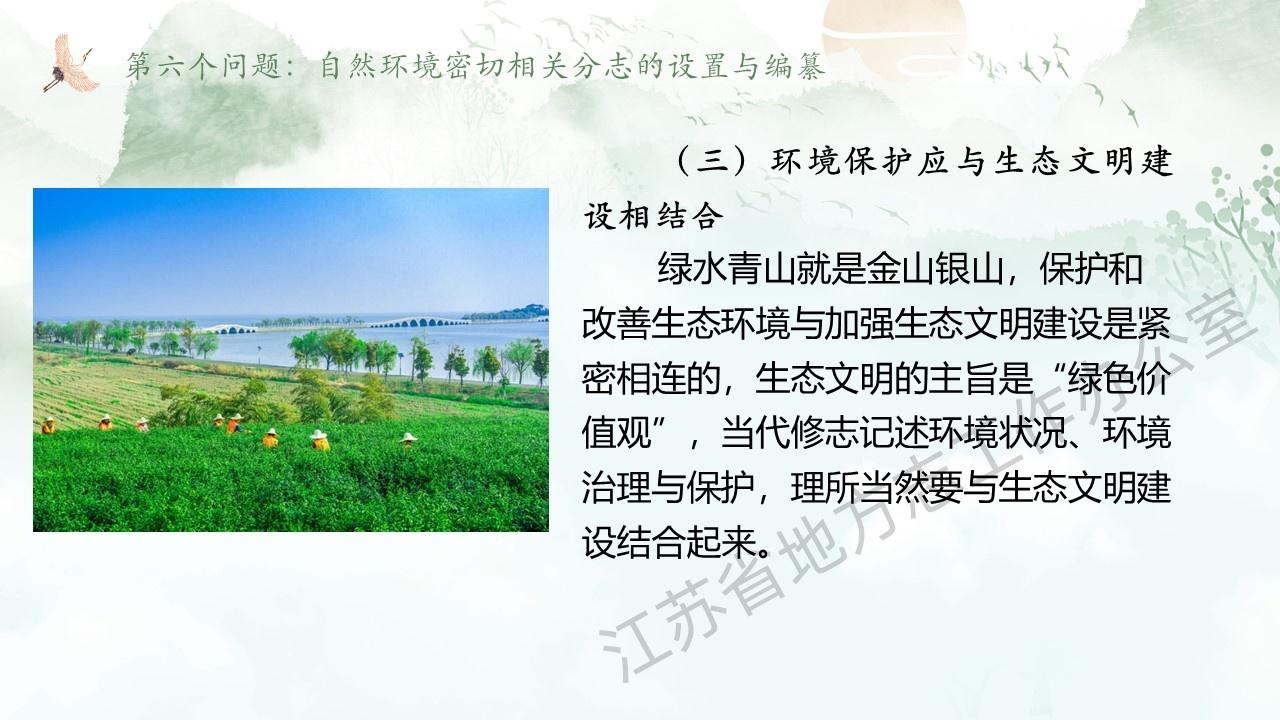 第六个问题：自然环境密切相关分志的设置与编纂

（三）环境保护应与生态文明建设相结合

绿水青山就是金山银山，保护和改善生态环境与加强生态文明建设是紧密相连的，生态文明的主旨是“绿色价值观”，当代修志记述环境状况、环境治理与保护，理所当然要与生态文明建设结合起来。

江苏省地方志工作办公室